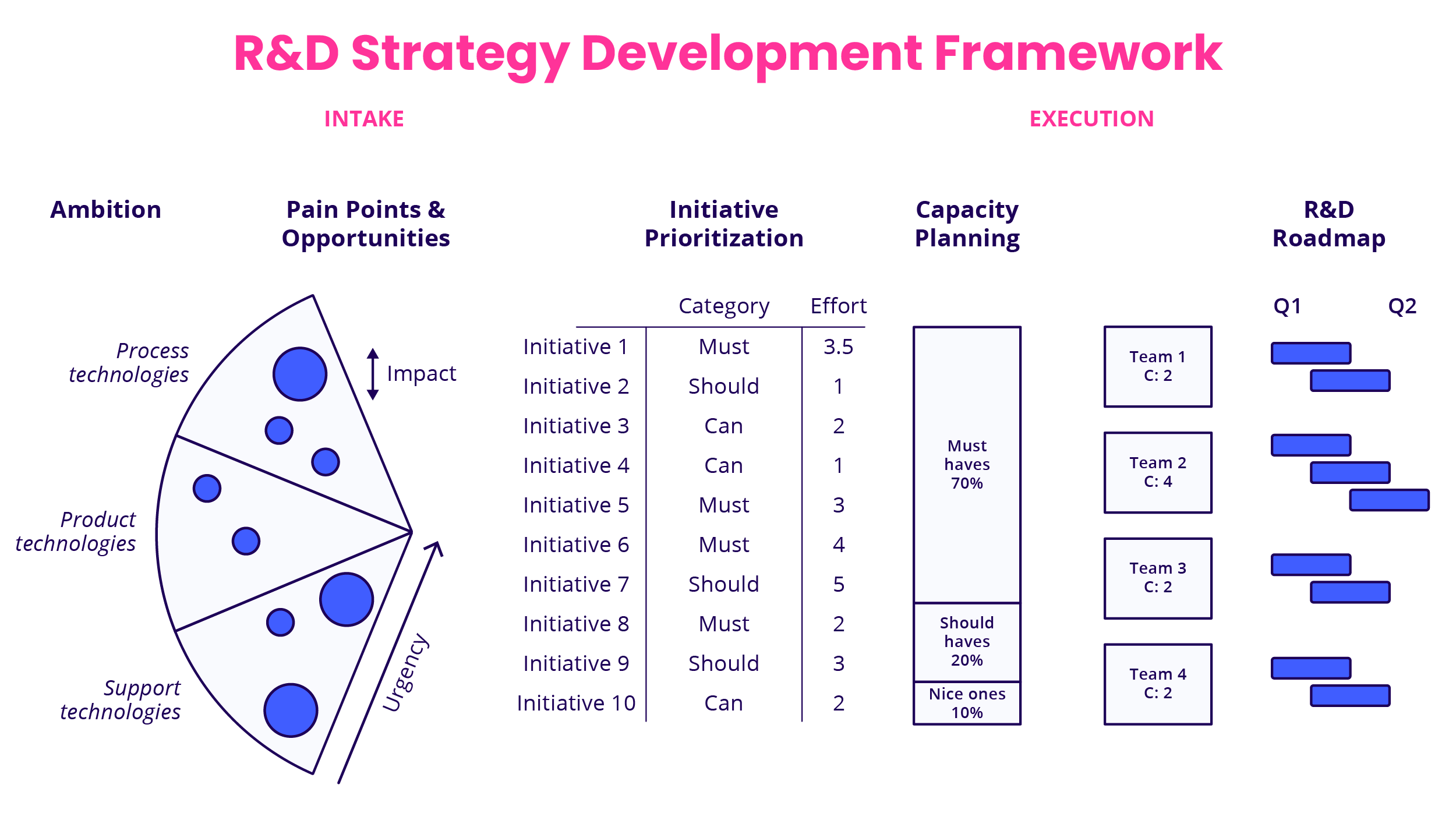 R&D Strategy Development Framework

INTAKE

EXECUTION

Ambition

Pain Points & Opportunities

Initiative Prioritization

Capacity Planning

R&D Roadmap

Process technologies

Product technologies

Support technologies

Impact

Urgency

| | Category | Effort |
|---|---|---|
| Initiative 1 | Must | 3.5 |
| Initiative 2 | Should | 1 |
| Initiative 3 | Can | 2 |
| Initiative 4 | Can | 1 |
| Initiative 5 | Must | 3 |
| Initiative 6 | Must | 4 |
| Initiative 7 | Should | 5 |
| Initiative 8 | Must | 2 |
| Initiative 9 | Should | 3 |
| Initiative 10 | Can | 2 |

Must haves 70%

Should haves 20%

Nice ones 10%

Team 1 C: 2

Team 2 C: 4

Team 3 C: 2

Team 4 C: 2

Q1

Q2